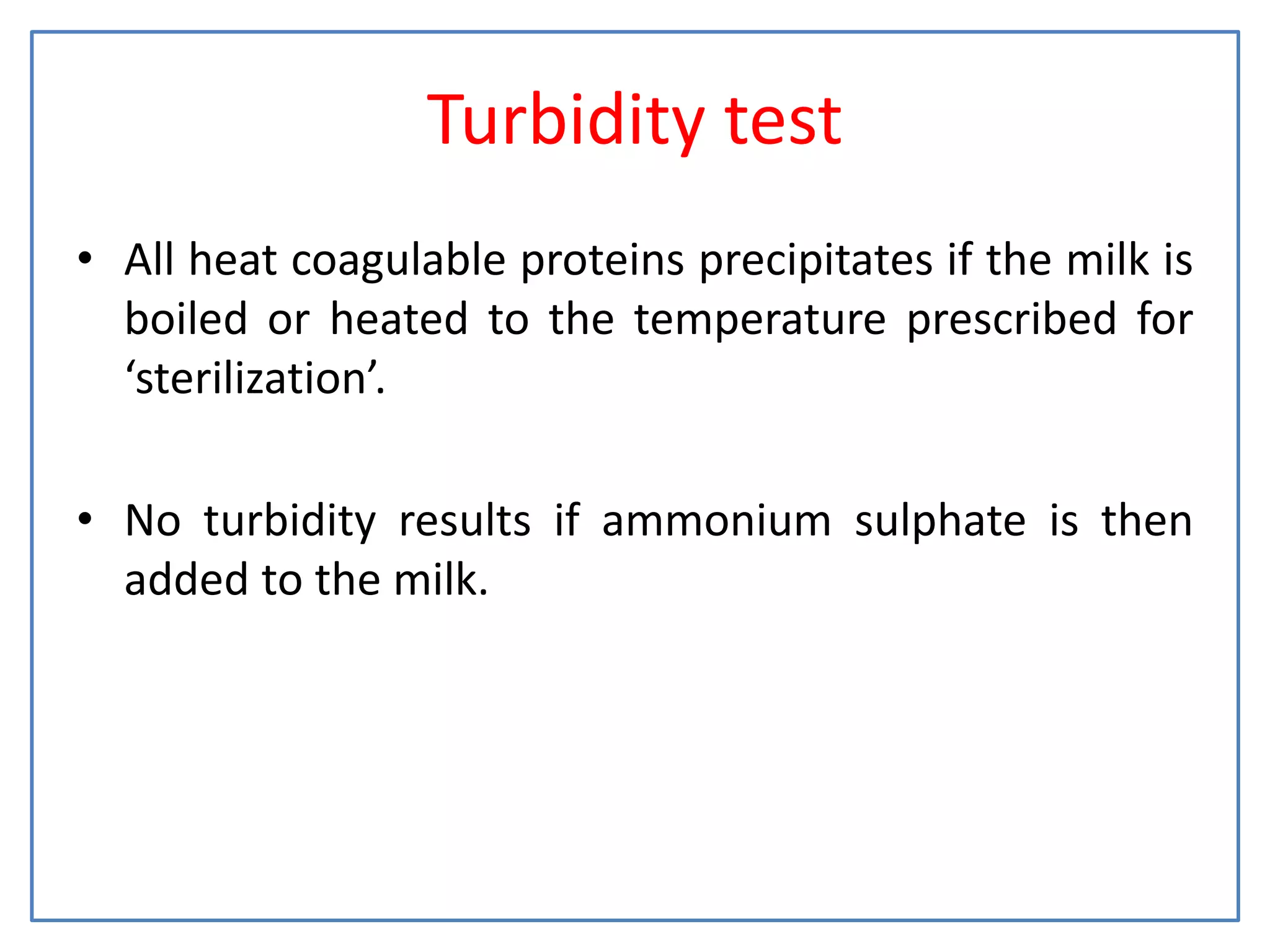 Turbidity test

• All heat coagulable proteins precipitates if the milk is boiled or heated to the temperature prescribed for ‘sterilization’.

• No turbidity results if ammonium sulphate is then added to the milk.